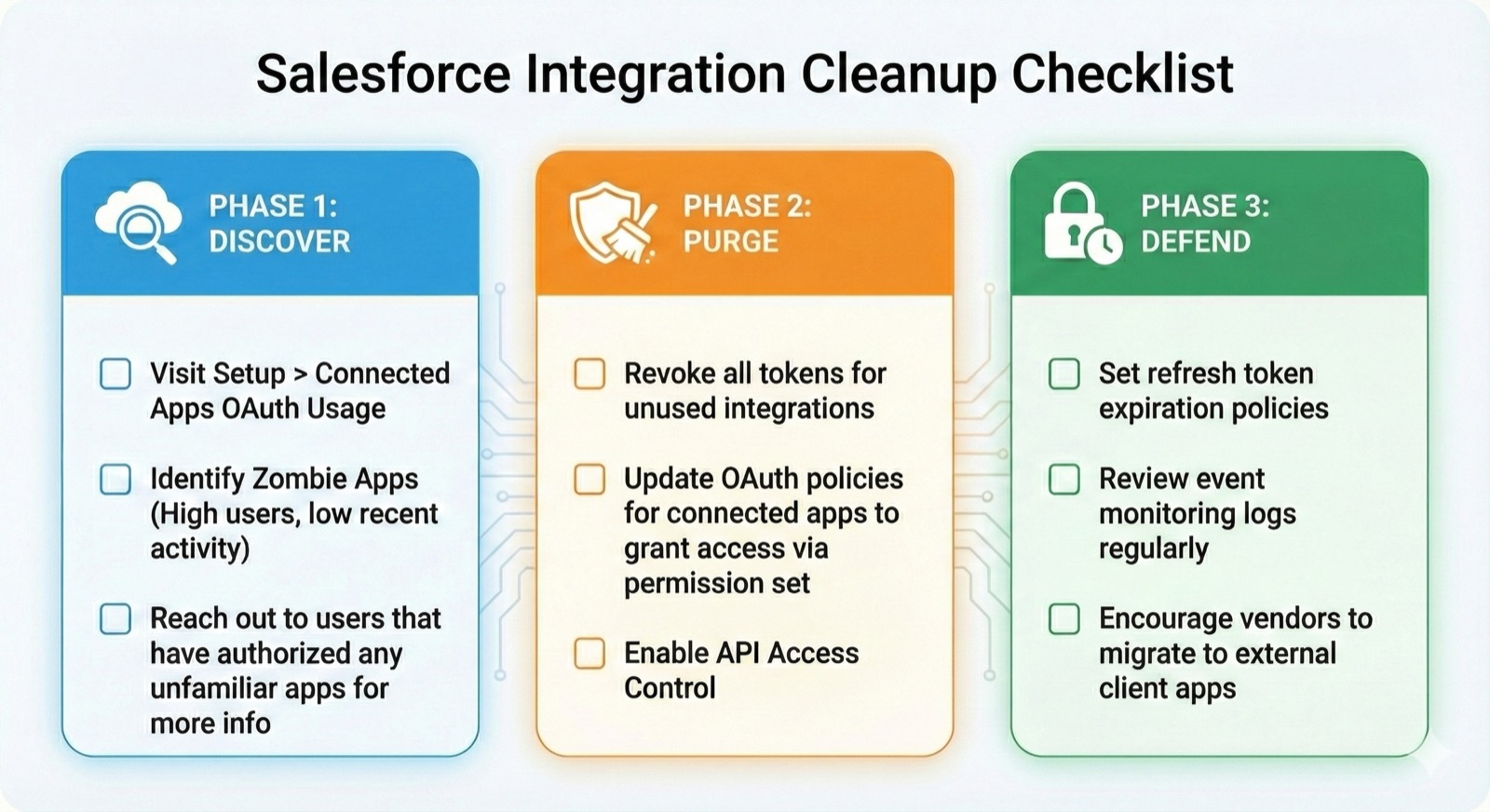 Salesforce Integration Cleanup Checklist

PHASE 1:
DISCOVER

Visit Setup > Connected Apps OAuth Usage

Identify Zombie Apps (High users, low recent activity)

Reach out to users that have authorized any unfamiliar apps for more info

PHASE 2:
PURGE

Revoke all tokens for unused integrations

Update OAuth policies for connected apps to grant access via permission set

Enable API Access Control

PHASE 3:
DEFEND

Set refresh token expiration policies

Review event monitoring logs regularly

Encourage vendors to migrate to external client apps